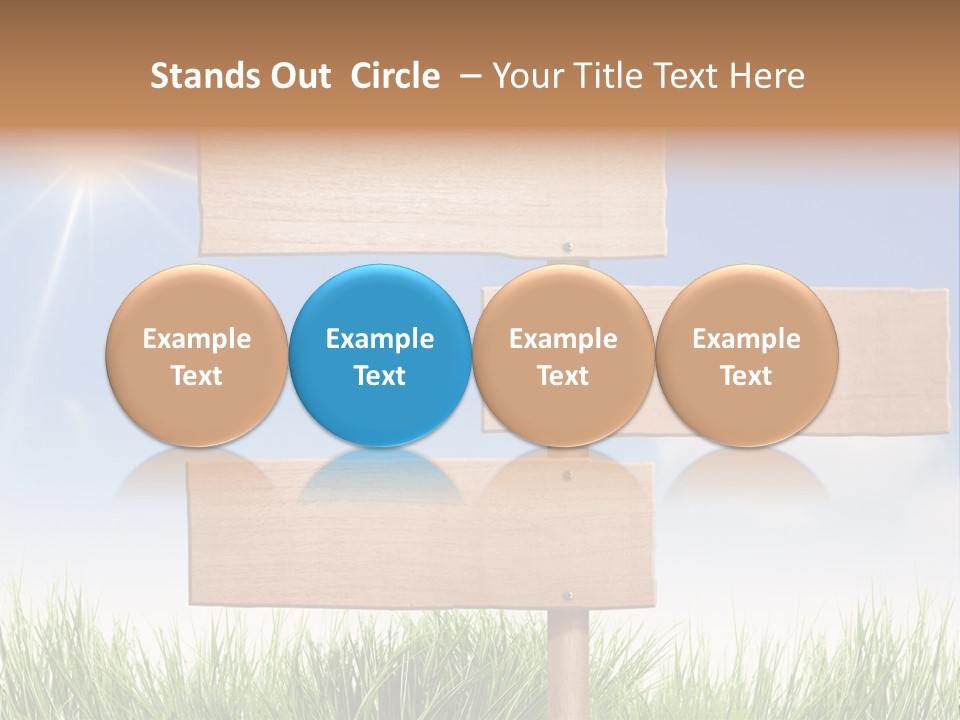 Stands Out Circle – Your Title Text Here

Example Text

Example Text

Example Text

Example Text